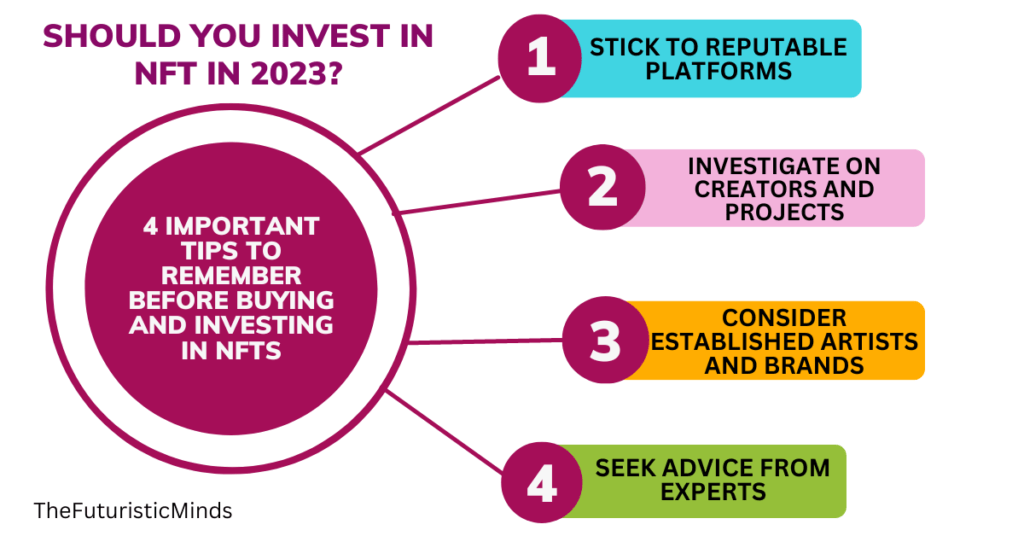 SHOULD YOU INVEST IN NFT IN 2023?

4 IMPORTANT TIPS TO REMEMBER BEFORE BUYING AND INVESTING IN NFTS

1 STICK TO REPUTABLE PLATFORMS

2 INVESTIGATE ON CREATORS AND PROJECTS

3 CONSIDER ESTABLISHED ARTISTS AND BRANDS

4 SEEK ADVICE FROM EXPERTS

TheFuturisticMinds